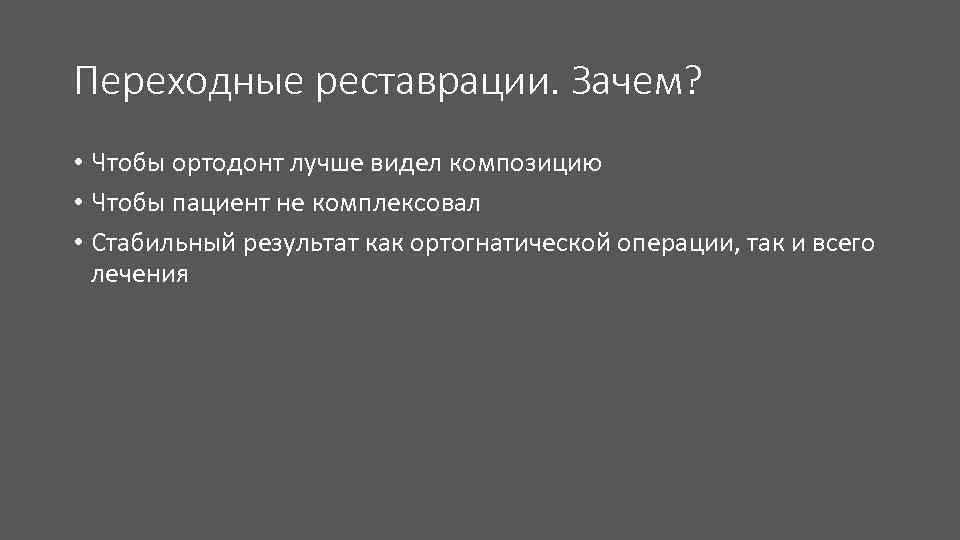 Переходные реставрации. Зачем?

• Чтобы ортодонт лучше видел композицию
• Чтобы пациент не комплексовал
• Стабильный результат как ортогнатической операции, так и всего лечения